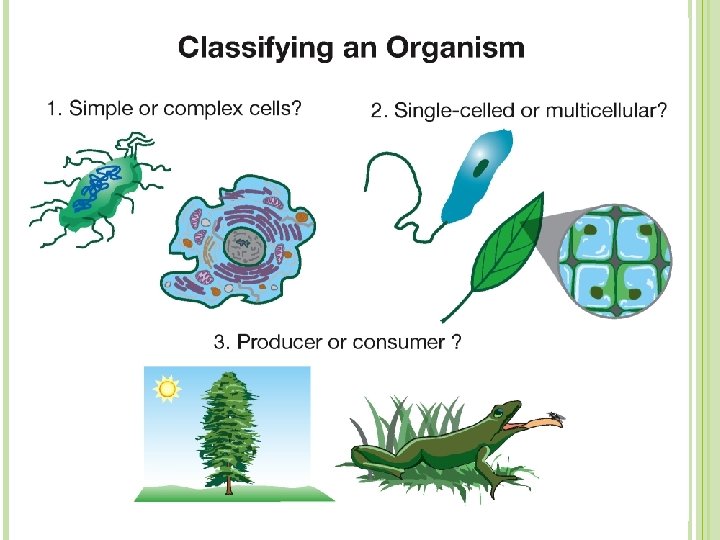 Classifying an Organism

1. Simple or complex cells?

2. Single-celled or multicellular?

3. Producer or consumer ?